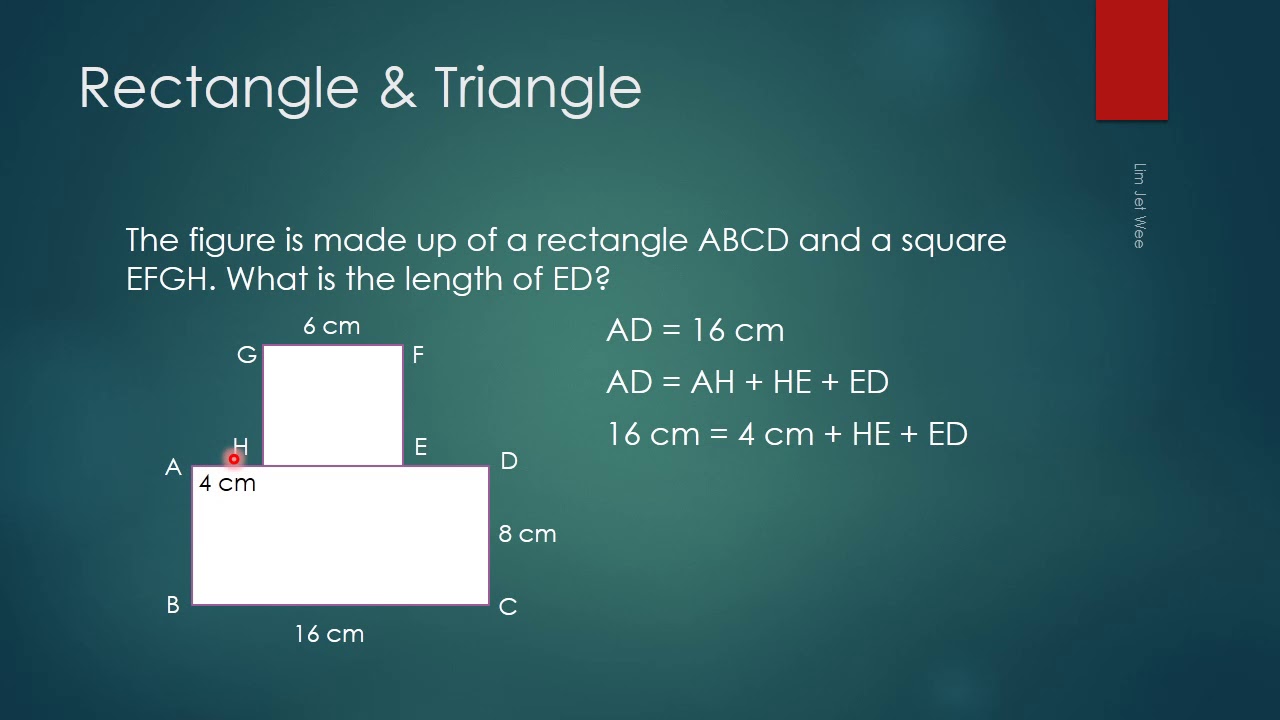 Rectangle & Triangle

Lim Jet Wee

The figure is made up of a rectangle ABCD and a square EFGH. What is the length of ED?

6 cm
G F
H E
A D
4 cm
8 cm
B C
16 cm

AD = 16 cm

AD = AH + HE + ED

16 cm = 4 cm + HE + ED